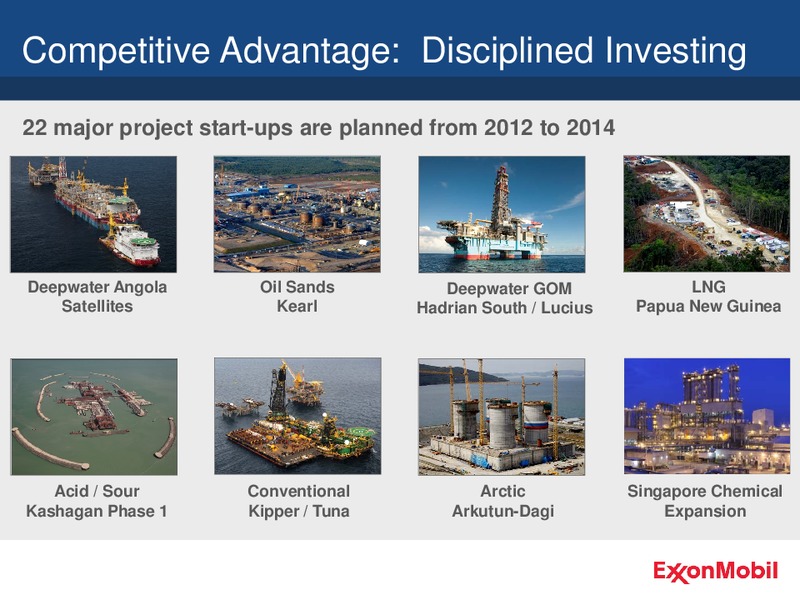 Competitive Advantage: Disciplined Investing

22 major project start-ups are planned from 2012 to 2014

Deepwater Angola Satellites

Oil Sands Kearl

Deepwater GOM Hadrian South / Lucius

LNG Papua New Guinea

Acid / Sour Kashagan Phase 1

Conventional Kipper / Tuna

Arctic Arkutun-Dagi

Singapore Chemical Expansion

ExxonMobil